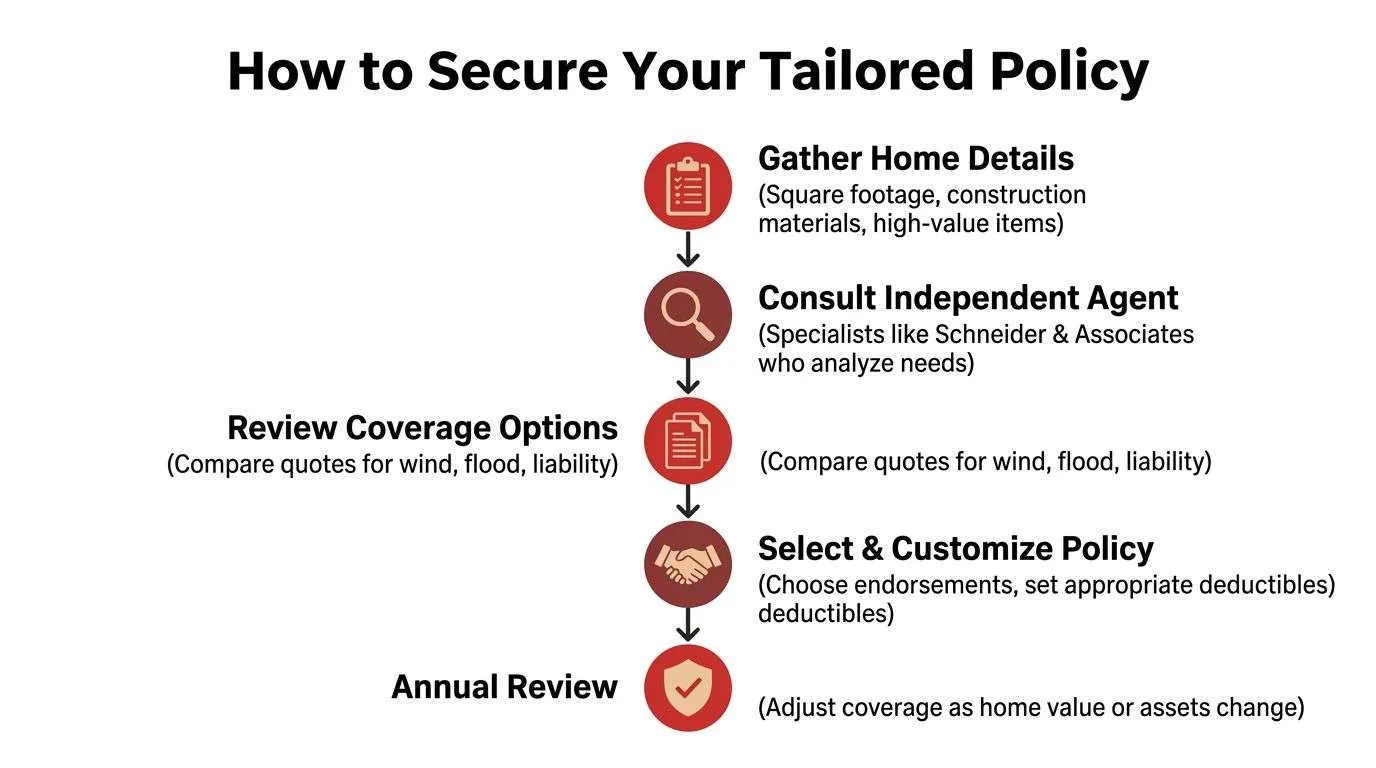 How to Secure Your Tailored Policy

Gather Home Details
(Square footage, construction materials, high-value items)

Consult Independent Agent
(Specialists like Schneider & Associates who analyze needs)

Review Coverage Options
(Compare quotes for wind, flood, liability)

(Compare quotes for wind, flood, liability)

Select & Customize Policy
(Choose endorsements, set appropriate deductibles) deductibles)

Annual Review

(Adjust coverage as home value or assets change)